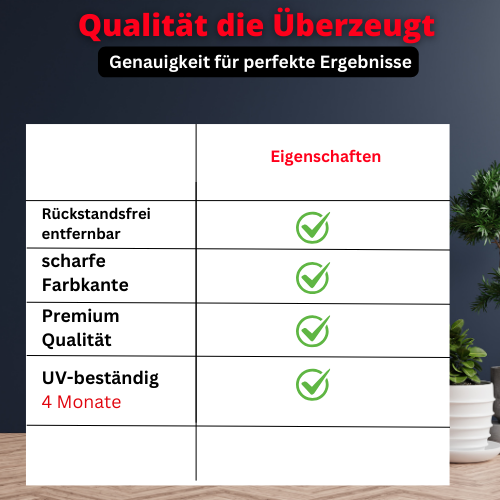 Qualität die Überzeugt

Genauigkeit für perfekte Ergebnisse

| | Eigenschaften |
|---|---|
| Rückstandsfrei entfernbar | ✓ |
| scharfe Farbkante | ✓ |
| Premium Qualität | ✓ |
| UV-beständig 4 Monate | ✓ |
| | |